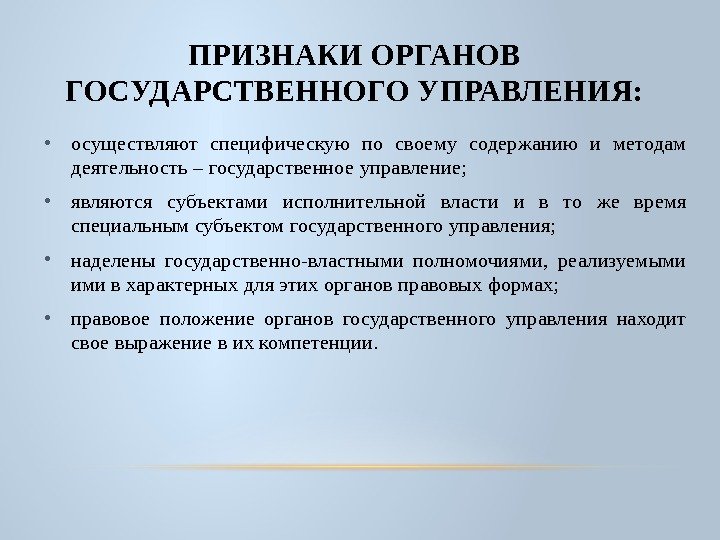 ПРИЗНАКИ ОРГАНОВ ГОСУДАРСТВЕННОГО УПРАВЛЕНИЯ:

• осуществляют специфическую по своему содержанию и методам деятельность – государственное управление;

• являются субъектами исполнительной власти и в то же время специальным субъектом государственного управления;

• наделены государственно-властными полномочиями, реализуемыми ими в характерных для этих органов правовых формах;

• правовое положение органов государственного управления находит свое выражение в их компетенции.